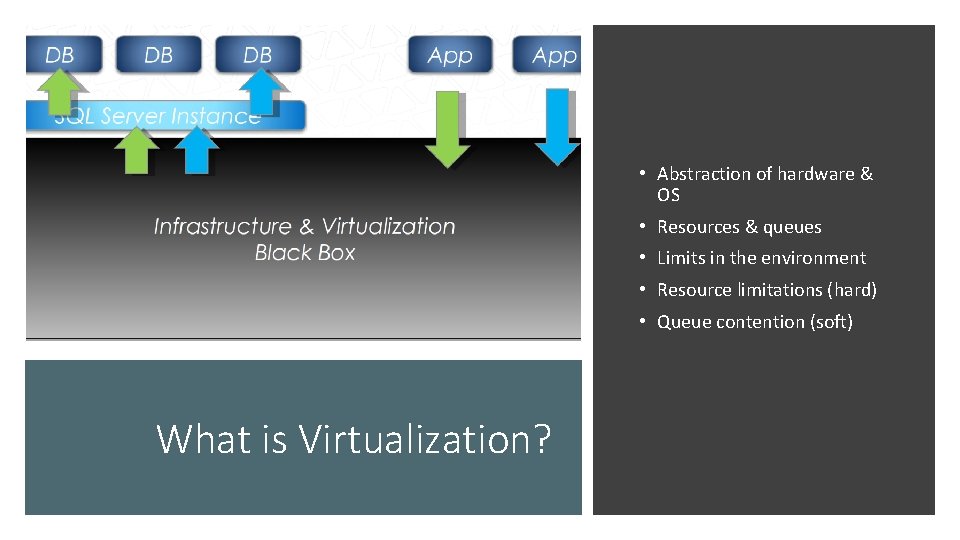 DB DB DB App App

SQL Server Instance

Infrastructure & Virtualization Black Box

What is Virtualization?

• Abstraction of hardware & OS
• Resources & queues
• Limits in the environment
• Resource limitations (hard)
• Queue contention (soft)